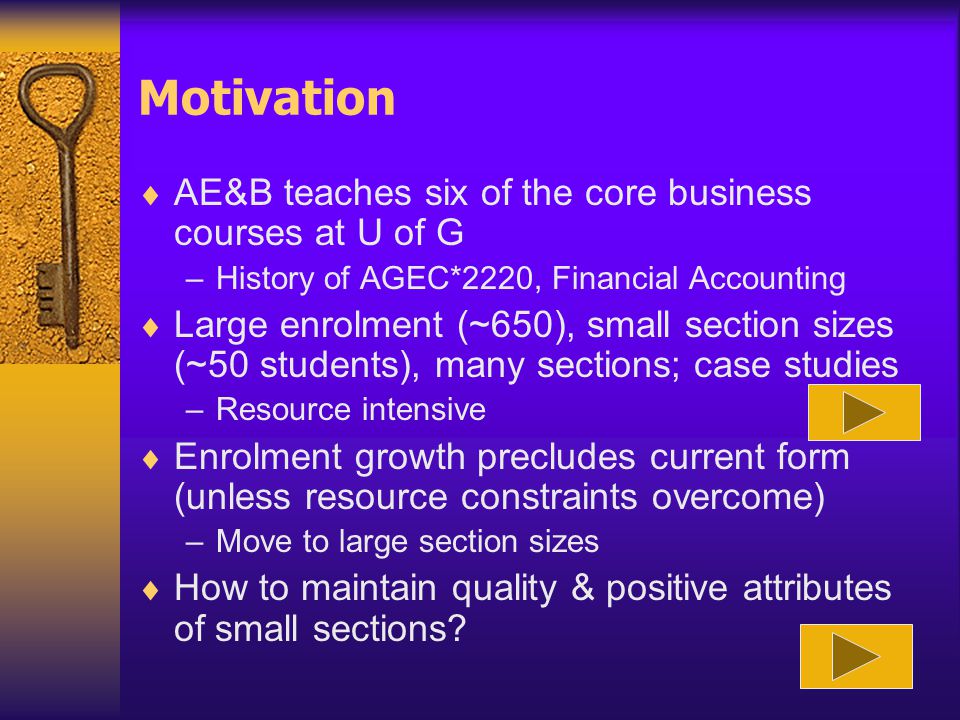 Motivation

♦ AE&B teaches six of the core business courses at U of G
– History of AGEC*2220, Financial Accounting

♦ Large enrolment (~650), small section sizes (~50 students), many sections; case studies
– Resource intensive

♦ Enrolment growth precludes current form (unless resource constraints overcome)
– Move to large section sizes

♦ How to maintain quality & positive attributes of small sections?